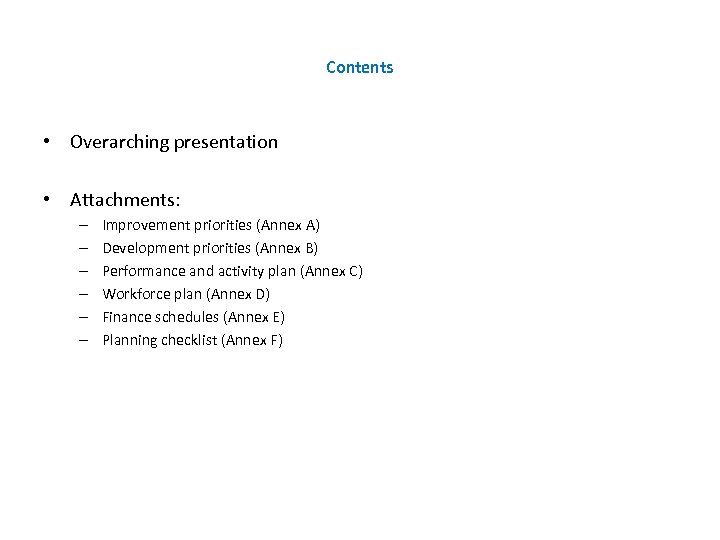 Contents

• Overarching presentation

• Attachments:
– Improvement priorities (Annex A)
– Development priorities (Annex B)
– Performance and activity plan (Annex C)
– Workforce plan (Annex D)
– Finance schedules (Annex E)
– Planning checklist (Annex F)